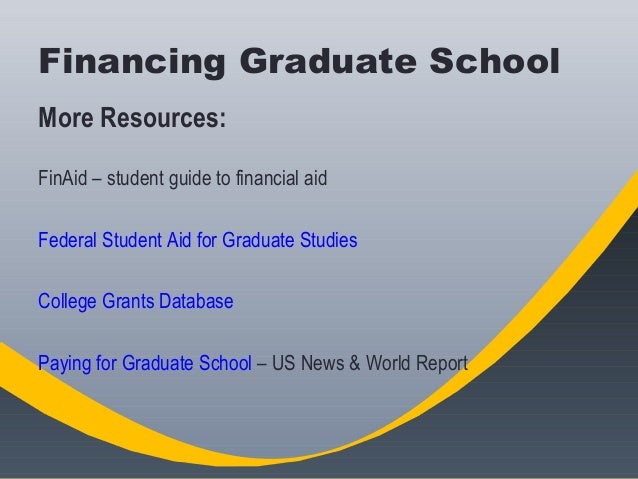 Financing Graduate School

More Resources:

FinAid – student guide to financial aid

Federal Student Aid for Graduate Studies

College Grants Database

Paying for Graduate School – US News & World Report